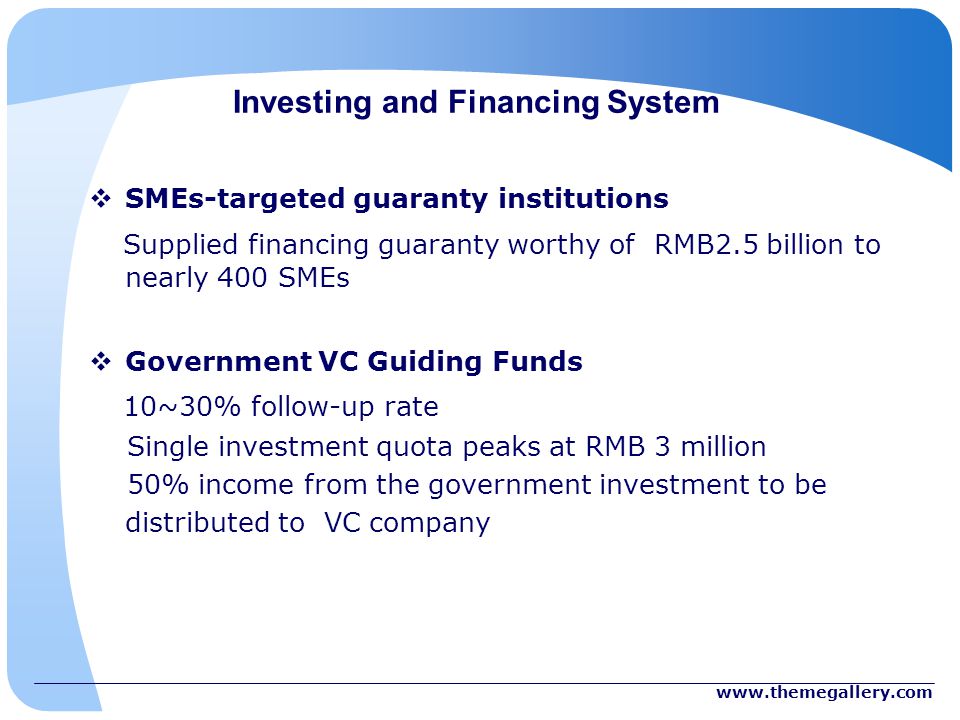 Investing and Financing System

❖ SMEs-targeted guaranty institutions

Supplied financing guaranty worthy of RMB2.5 billion to nearly 400 SMEs

❖ Government VC Guiding Funds

10~30% follow-up rate

Single investment quota peaks at RMB 3 million

50% income from the government investment to be distributed to VC company

www.themegallery.com